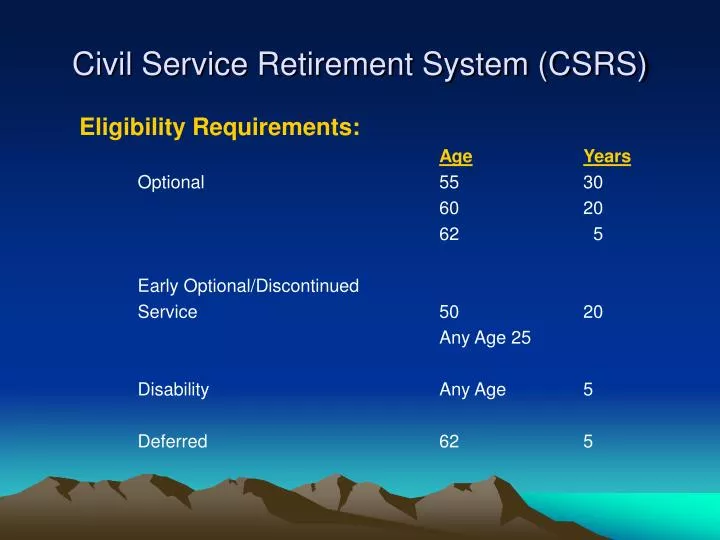 Civil Service Retirement System (CSRS)

Eligibility Requirements:

| | Age | Years |
|---|---|---|
| Optional | 55 | 30 |
| | 60 | 20 |
| | 62 | 5 |
| Early Optional/Discontinued Service | 50 | 20 |
| | Any Age 25 | |
| Disability | Any Age | 5 |
| Deferred | 62 | 5 |